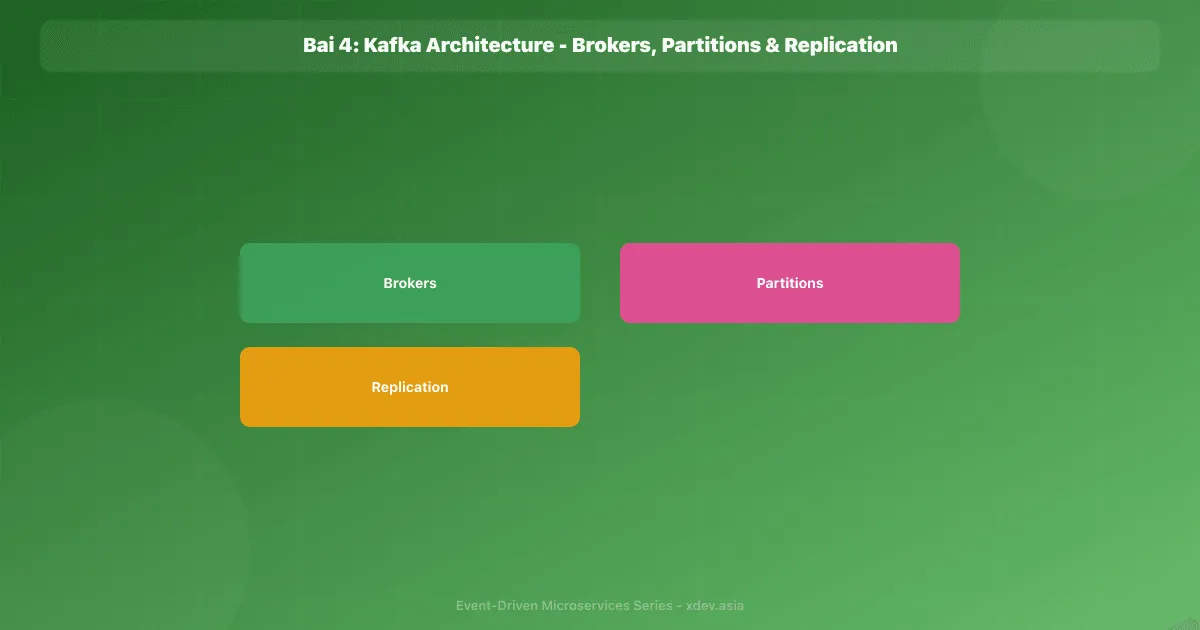 Bai 4: Kafka Architecture - Brokers, Partitions & Replication

Brokers

Partitions

Replication

Event-Driven Microservices Series - xdev.asia